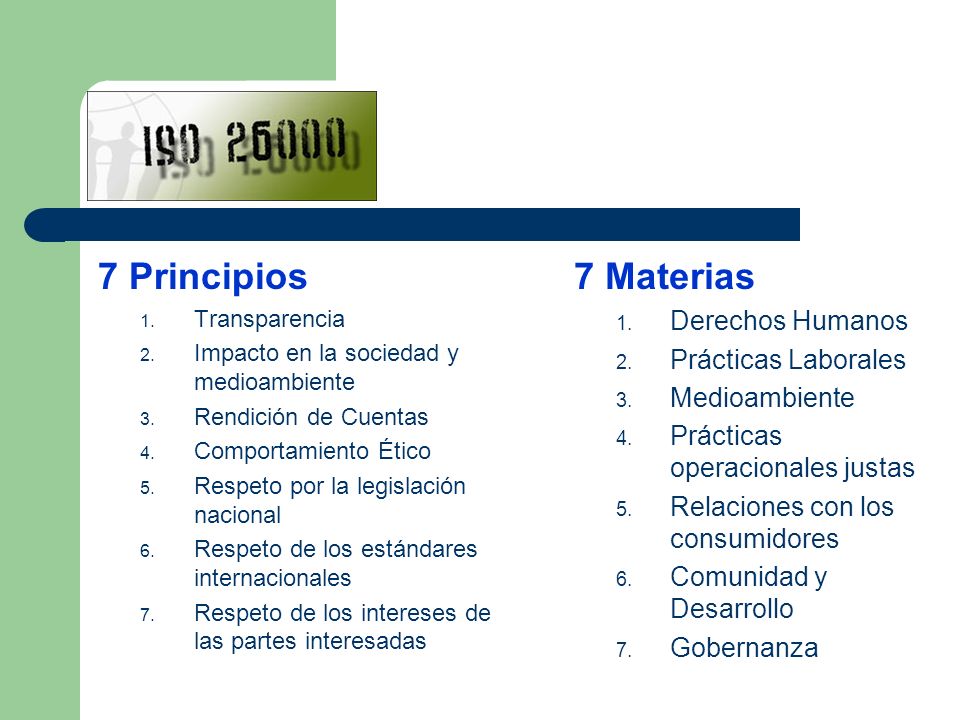 ISO 26000

7 Principios

1. Transparencia
2. Impacto en la sociedad y medioambiente
3. Rendición de Cuentas
4. Comportamiento Ético
5. Respeto por la legislación nacional
6. Respeto de los estándares internacionales
7. Respeto de los intereses de las partes interesadas

7 Materias

1. Derechos Humanos
2. Prácticas Laborales
3. Medioambiente
4. Prácticas operacionales justas
5. Relaciones con los consumidores
6. Comunidad y Desarrollo
7. Gobernanza